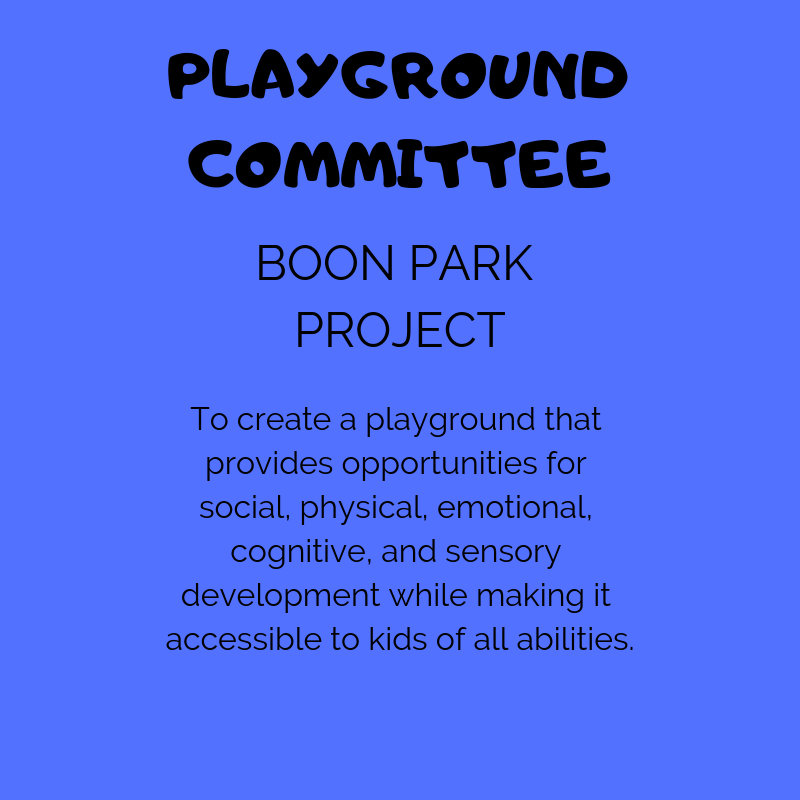 PLAYGROUND COMMITTEE

BOON PARK PROJECT

To create a playground that provides opportunities for social, physical, emotional, cognitive, and sensory development while making it accessible to kids of all abilities.